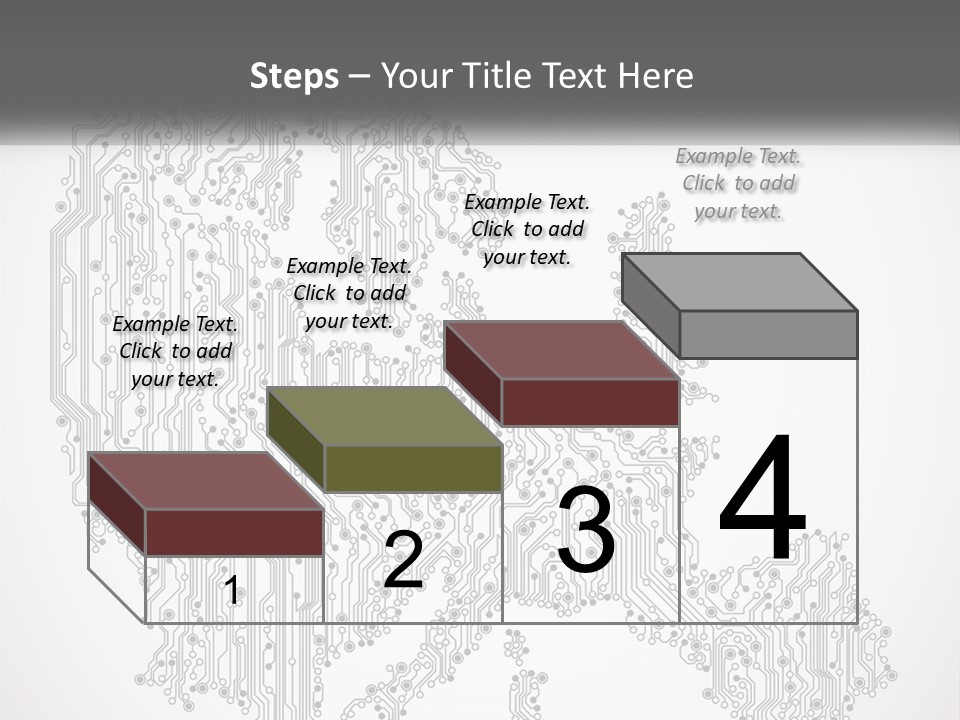 Steps – Your Title Text Here

Example Text. Click to add your text.

Example Text. Click to add your text.

Example Text. Click to add your text.

Example Text. Click to add your text.

1

2

3

4